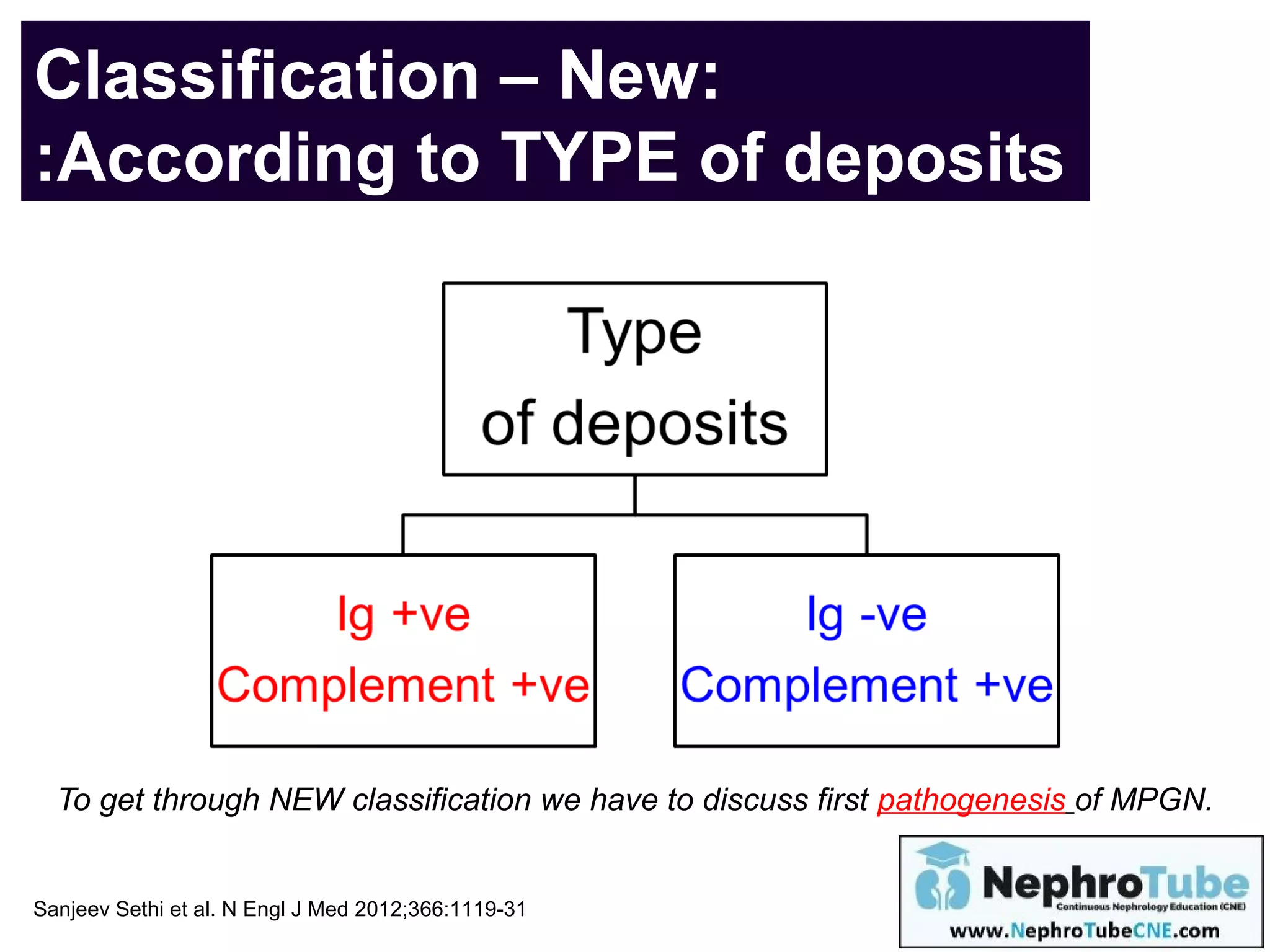 Classification – New:
:According to TYPE of deposits

Type
of deposits

Ig +ve
Complement +ve

Ig -ve
Complement +ve

To get through NEW classification we have to discuss first pathogenesis of MPGN.

Sanjeev Sethi et al. N Engl J Med 2012;366:1119-31

NephroTube
Continuous Nephrology Education (CNE)
www.NephroTubeCNE.com